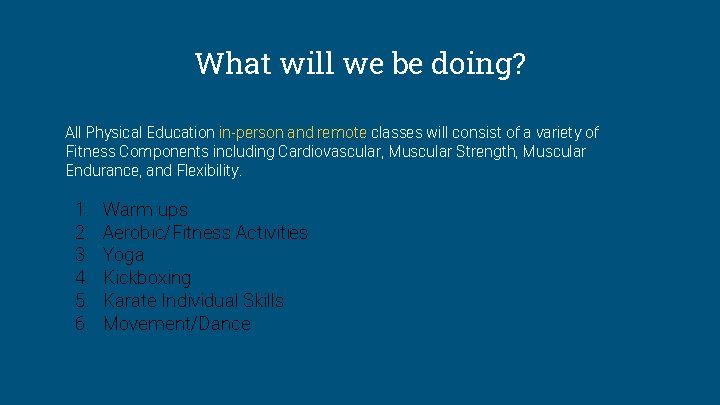 What will we be doing?

All Physical Education in-person and remote classes will consist of a variety of Fitness Components including Cardiovascular, Muscular Strength, Muscular Endurance, and Flexibility.

1. Warm ups
2. Aerobic/Fitness Activities
3. Yoga
4. Kickboxing
5. Karate Individual Skills
6. Movement/Dance